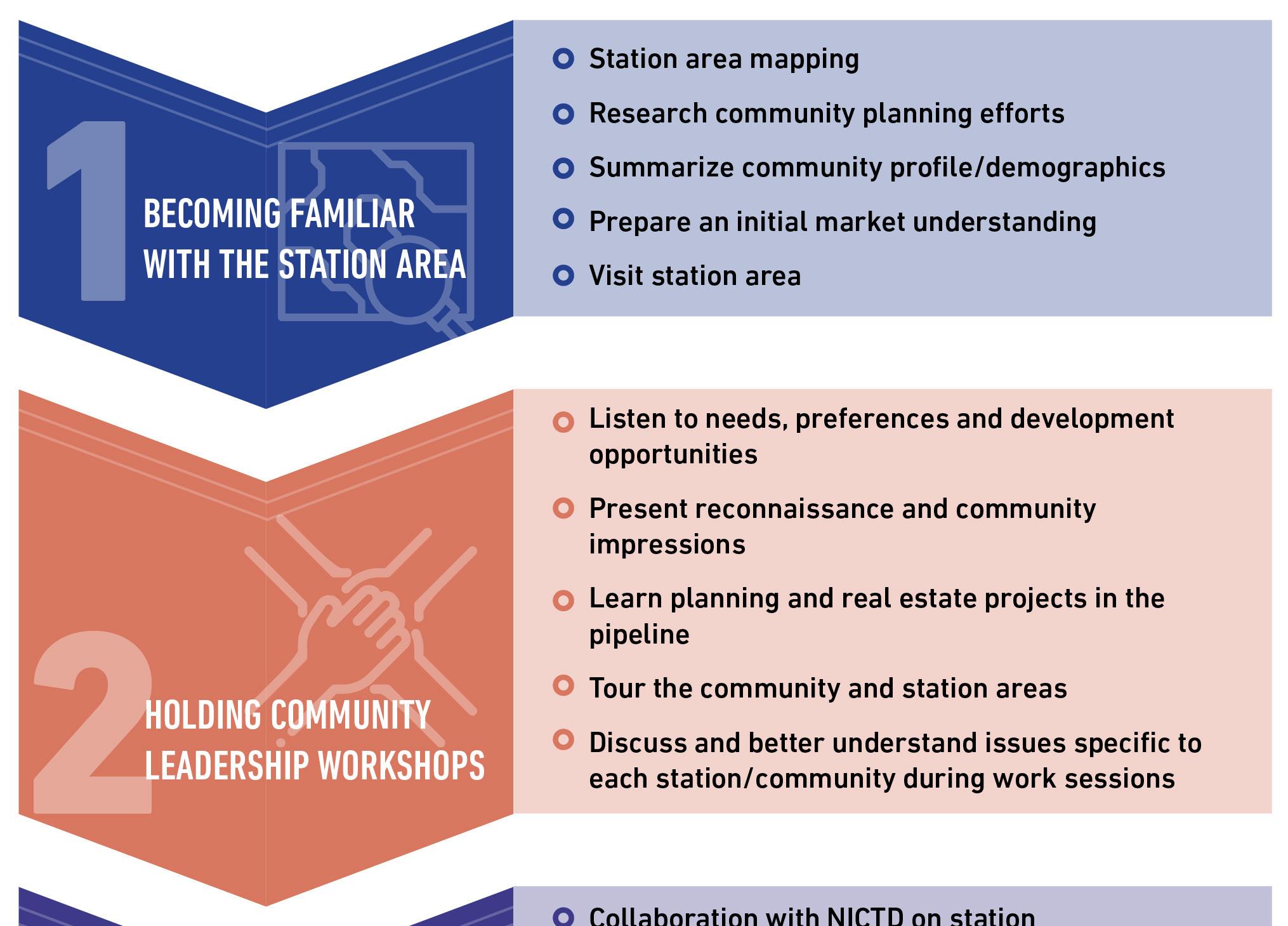 1

BECOMING FAMILIAR WITH THE STATION AREA

Station area mapping

Research community planning efforts

Summarize community profile/demographics

Prepare an initial market understanding

Visit station area

2

HOLDING COMMUNITY LEADERSHIP WORKSHOPS

Listen to needs, preferences and development opportunities

Present reconnaissance and community impressions

Learn planning and real estate projects in the pipeline

Tour the community and station areas

Discuss and better understand issues specific to each station/community during work sessions

Collaboration with NICTD on station